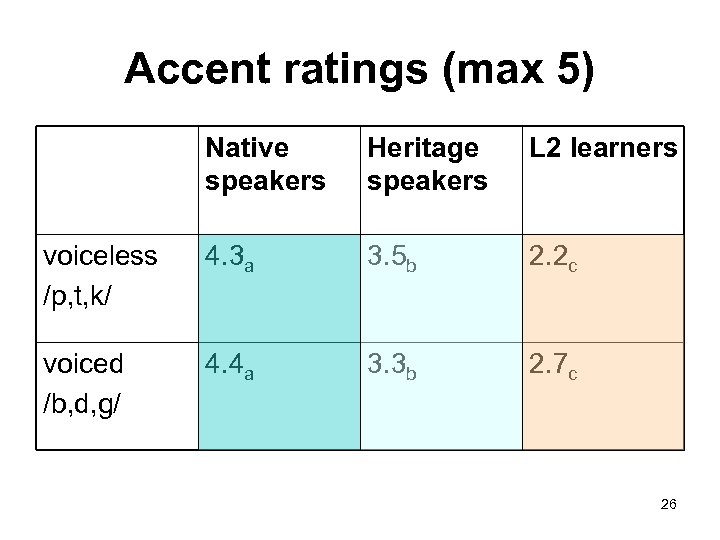 Accent ratings (max 5)

| | Native speakers | Heritage speakers | L2 learners |
|---|---|---|---|
| voiceless /p,t,k/ | $4.3_a$ | $3.5_b$ | $2.2_c$ |
| voiced /b,d,g/ | $4.4_a$ | $3.3_b$ | $2.7_c$ |

26